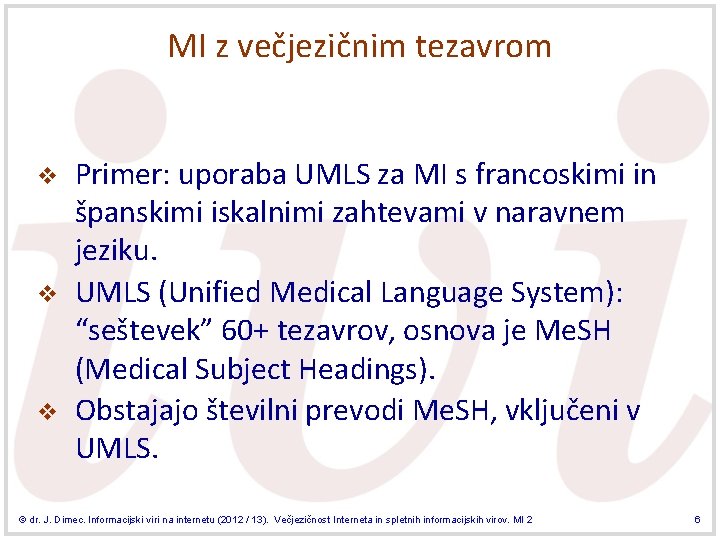 MI z večjezičnim tezavrom

❖ Primer: uporaba UMLS za MI s francoskimi in španskimi iskalnimi zahtevami v naravnem jeziku.

❖ UMLS (Unified Medical Language System): “seštevek” 60+ tezavrov, osnova je MeSH (Medical Subject Headings).

❖ Obstajajo številni prevodi MeSH, vključeni v UMLS.

© dr. J. Dimec. Informacijski viri na internetu (2012 / 13). Večjezičnost Interneta in spletnih informacijskih virov. MI 2

6